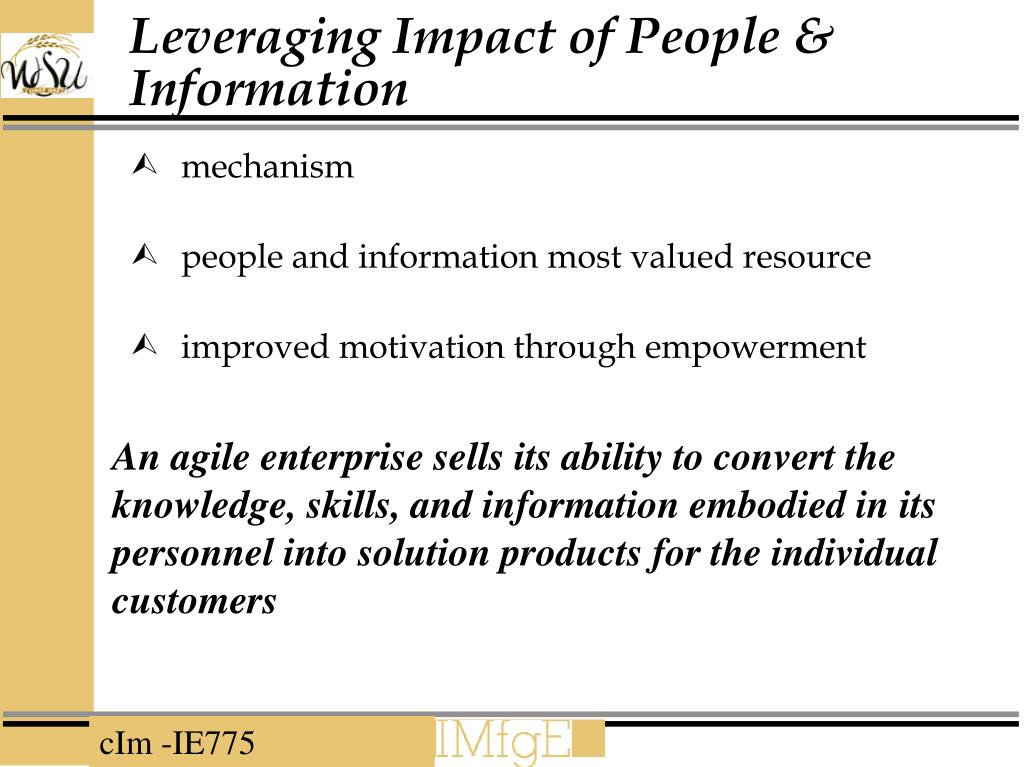 WSU

Leveraging Impact of People & Information

mechanism

people and information most valued resource

improved motivation through empowerment

An agile enterprise sells its ability to convert the knowledge, skills, and information embodied in its personnel into solution products for the individual customers

cIm -IE775

IMfgE